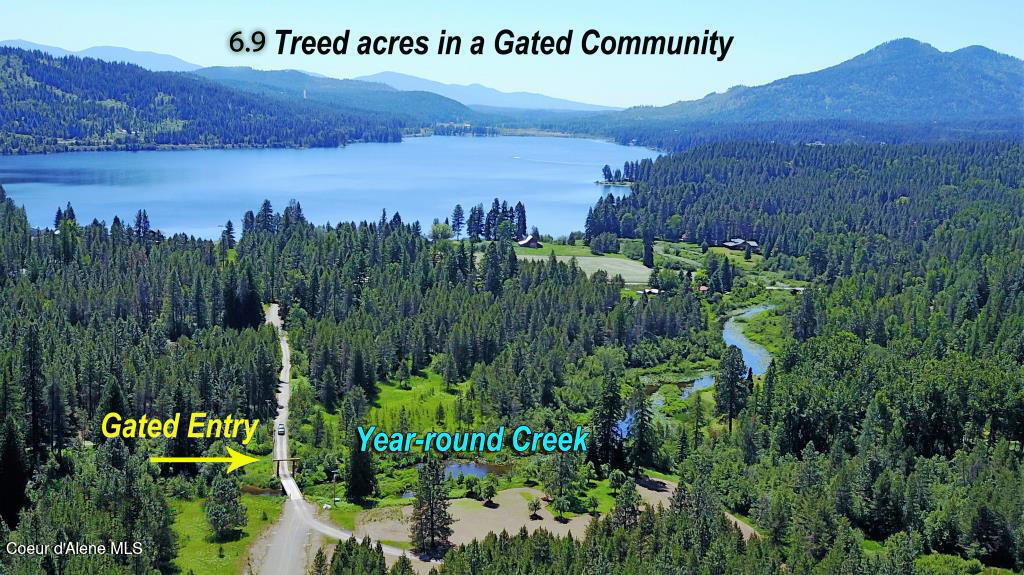 6.9 Treed acres in a Gated Community

Gated Entry

Year-round Creek

Coeur d'Alene MLS